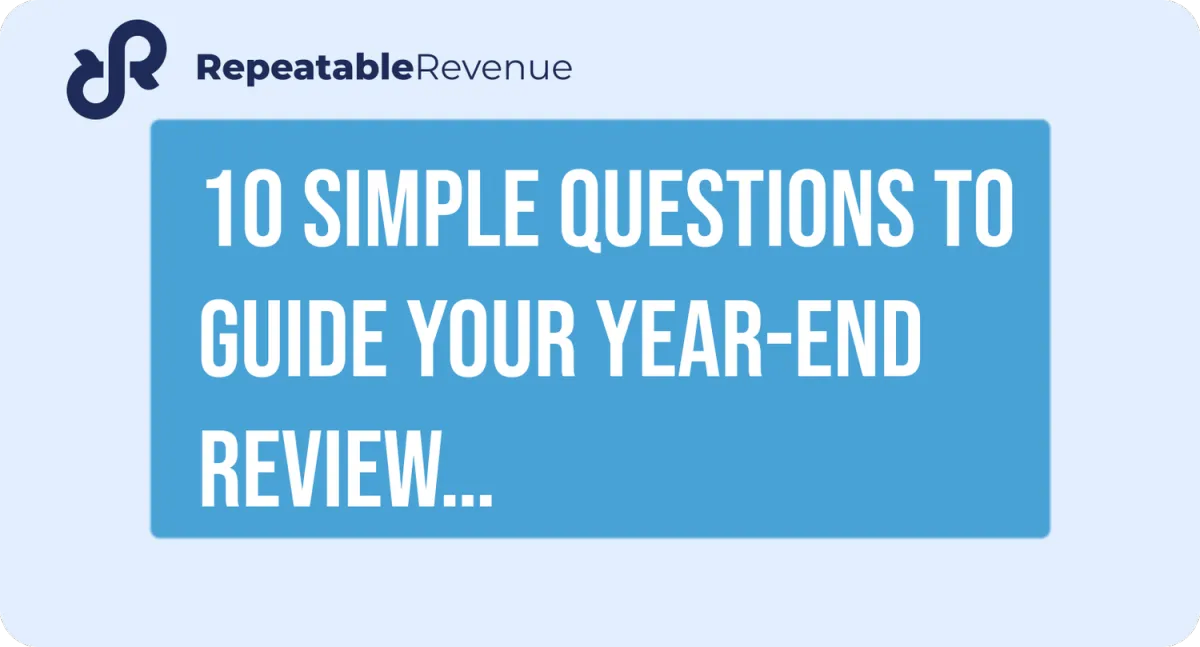 RepeatableRevenue

10 SIMPLE QUESTIONS TO GUIDE YOUR YEAR-END REVIEW...